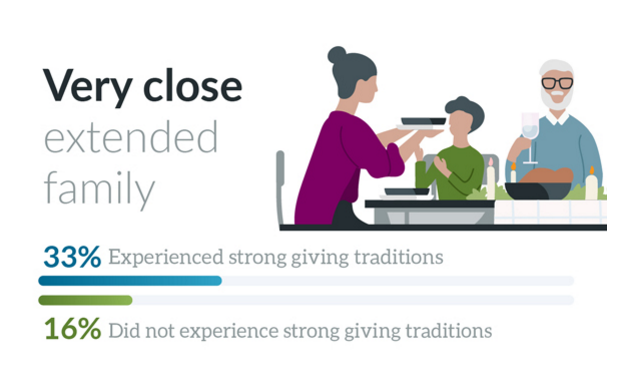 Very close
extended
family

33% Experienced strong giving traditions

16% Did not experience strong giving traditions